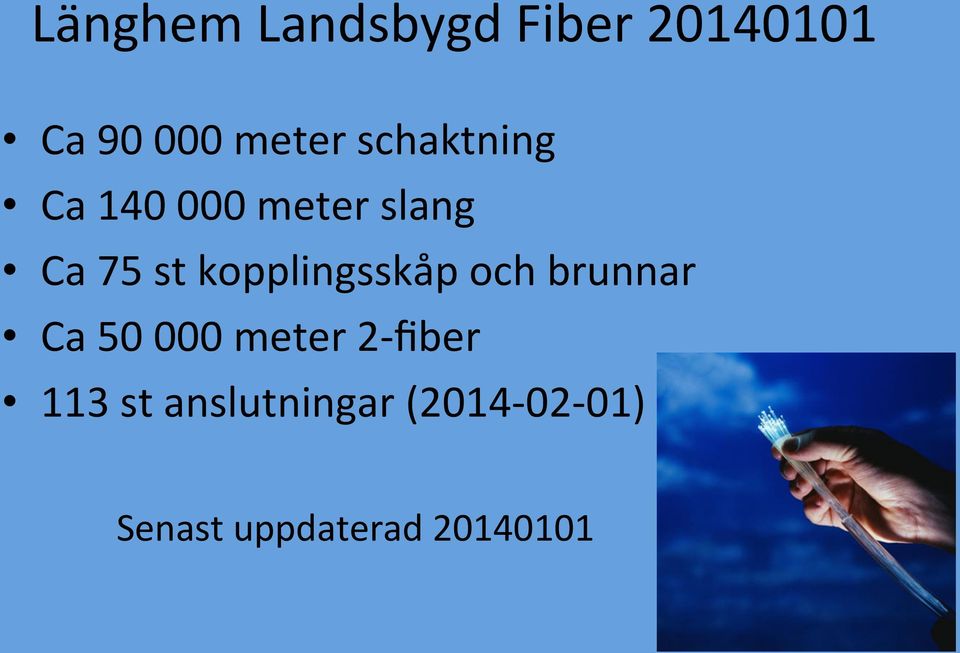 Länghem Landsbygd Fiber 20140101

• Ca 90 000 meter schaktning
• Ca 140 000 meter slang
• Ca 75 st kopplingsskåp och brunnar
• Ca 50 000 meter 2-fiber
• 113 st anslutningar (2014-02-01)

Senast uppdaterad 20140101